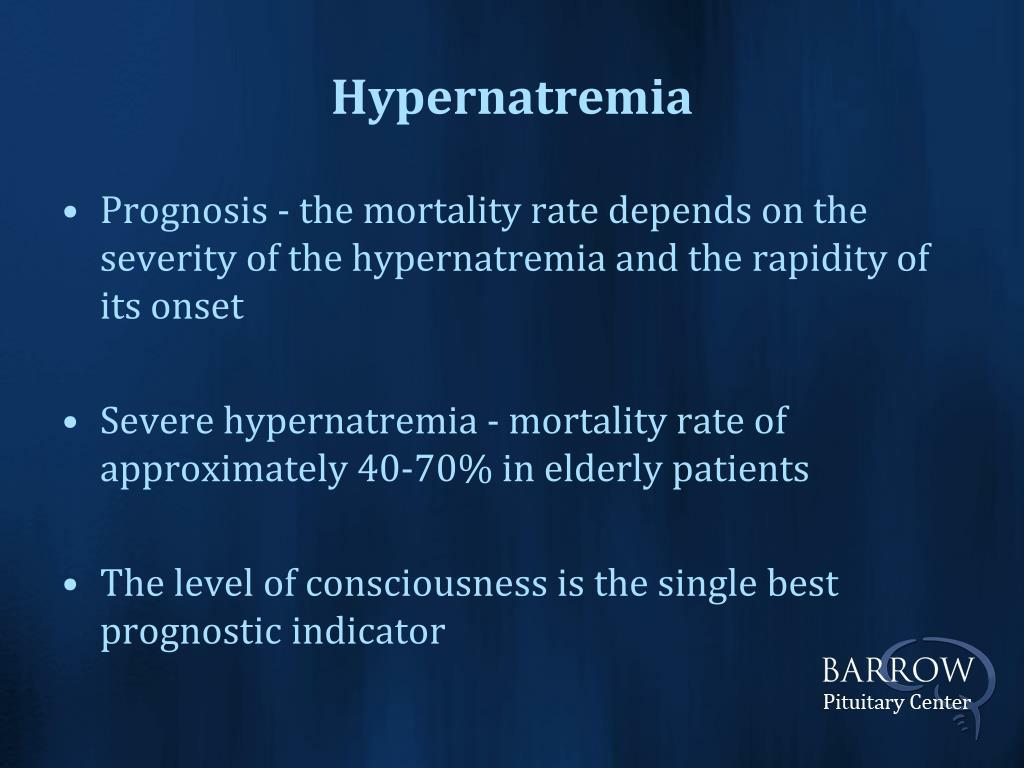 Hypernatremia

• Prognosis - the mortality rate depends on the severity of the hypernatremia and the rapidity of its onset

• Severe hypernatremia - mortality rate of approximately 40-70% in elderly patients

• The level of consciousness is the single best prognostic indicator

BARROW
Pituitary Center